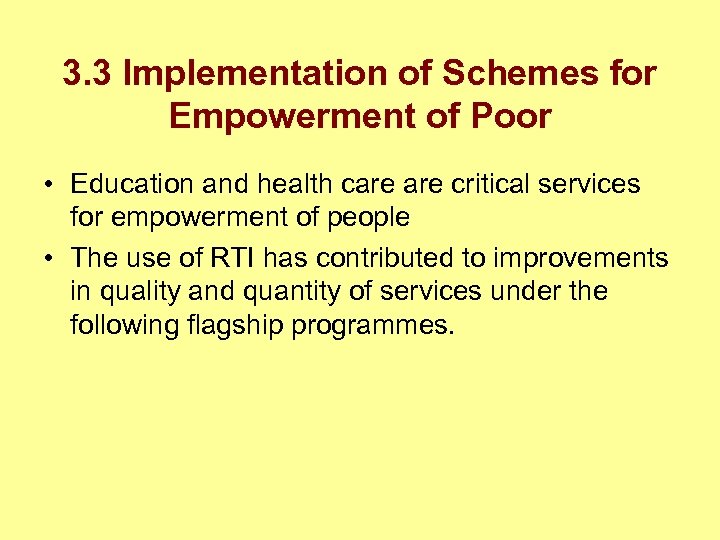 3.3 Implementation of Schemes for Empowerment of Poor

• Education and health care are critical services for empowerment of people

• The use of RTI has contributed to improvements in quality and quantity of services under the following flagship programmes.